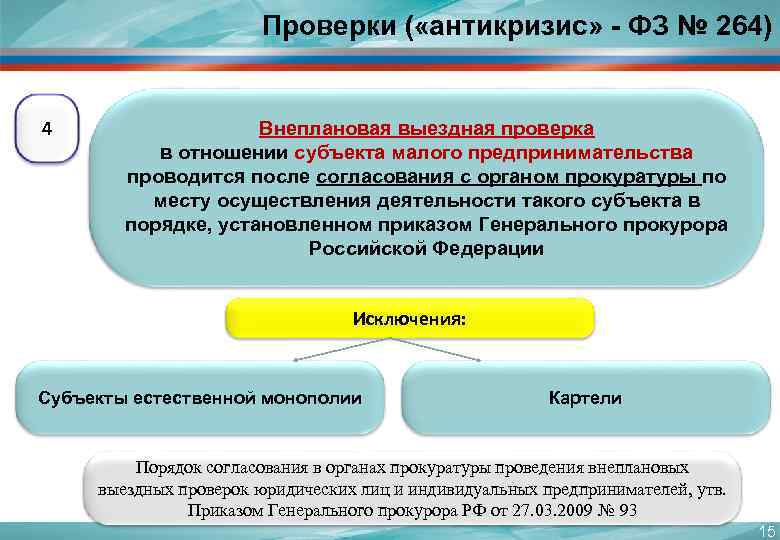 Проверки («антикризис» - ФЗ № 264)

4

Внеплановая выездная проверка в отношении субъекта малого предпринимательства проводится после согласования с органом прокуратуры по месту осуществления деятельности такого субъекта в порядке, установленном приказом Генерального прокурора Российской Федерации

Исключения:

Субъекты естественной монополии

Картели

Порядок согласования в органах прокуратуры проведения внеплановых выездных проверок юридических лиц и индивидуальных предпринимателей, утв. Приказом Генерального прокурора РФ от 27.03.2009 № 93

15